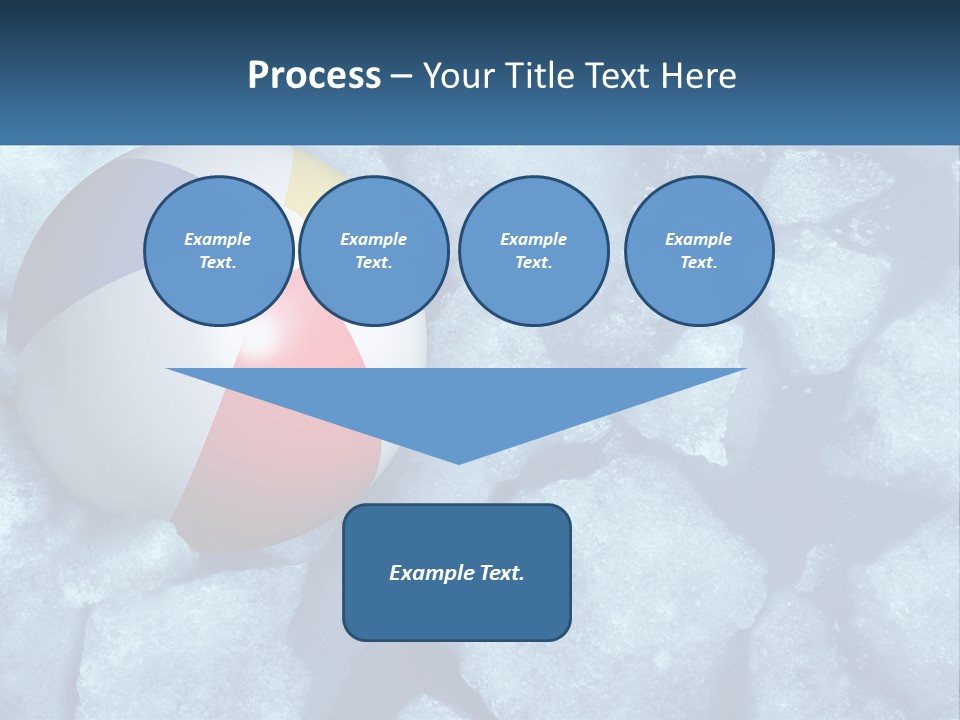 Process – Your Title Text Here

Example Text.

Example Text.

Example Text.

Example Text.

Example Text.